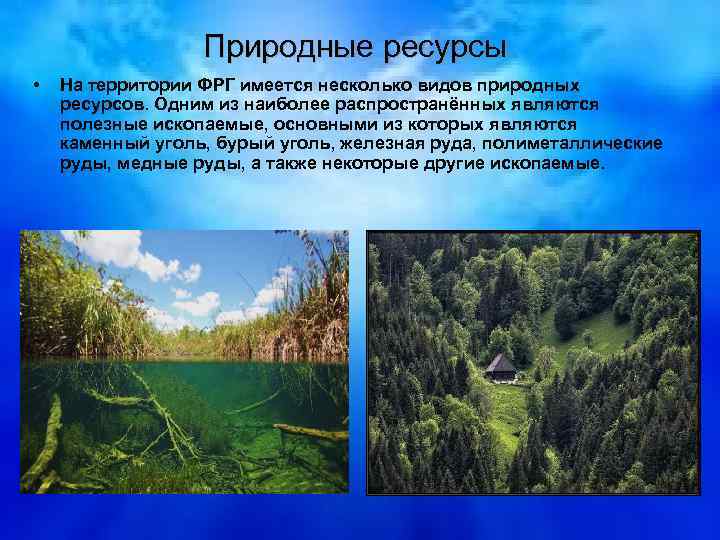 Природные ресурсы

• На территории ФРГ имеется несколько видов природных ресурсов. Одним из наиболее распространённых являются полезные ископаемые, основными из которых являются каменный уголь, бурый уголь, железная руда, полиметаллические руды, медные руды, а также некоторые другие ископаемые.